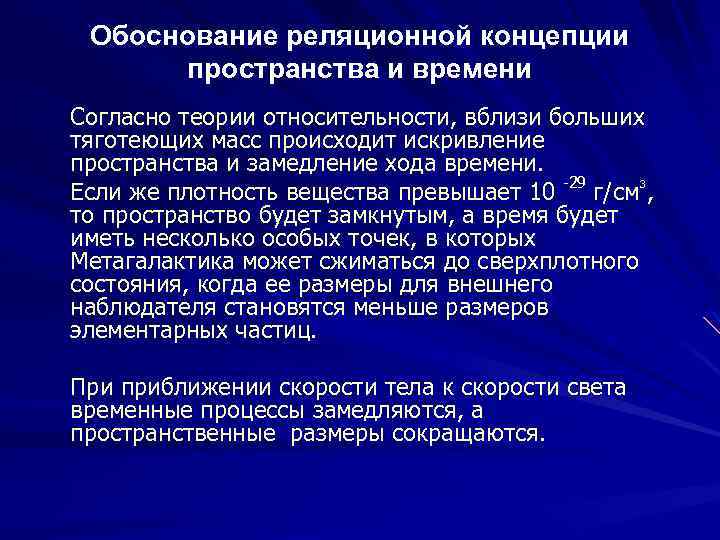 Обоснование реляционной концепции пространства и времени

Согласно теории относительности, вблизи больших тяготеющих масс происходит искривление пространства и замедление хода времени.

Если же плотность вещества превышает $10^{-29}$ г/см$^3$, то пространство будет замкнутым, а время будет иметь несколько особых точек, в которых Метагалактика может сжиматься до сверхплотного состояния, когда ее размеры для внешнего наблюдателя становятся меньше размеров элементарных частиц.

При приближении скорости тела к скорости света временные процессы замедляются, а пространственные размеры сокращаются.